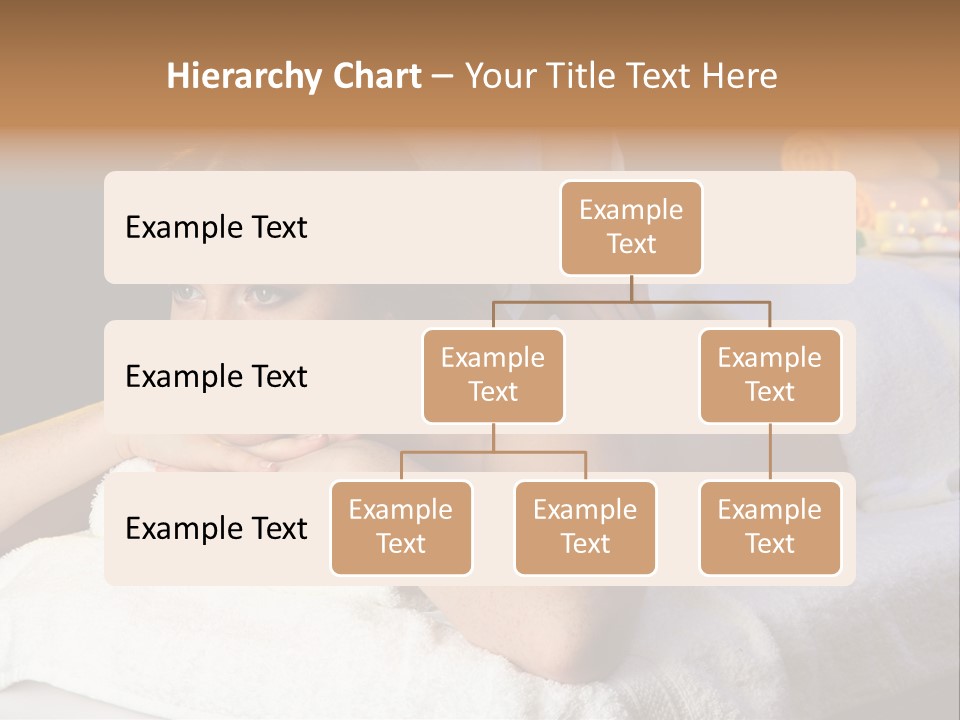 Hierarchy Chart – Your Title Text Here

Example Text

Example Text

Example Text

Example Text

Example Text

Example Text

Example Text

Example Text

Example Text